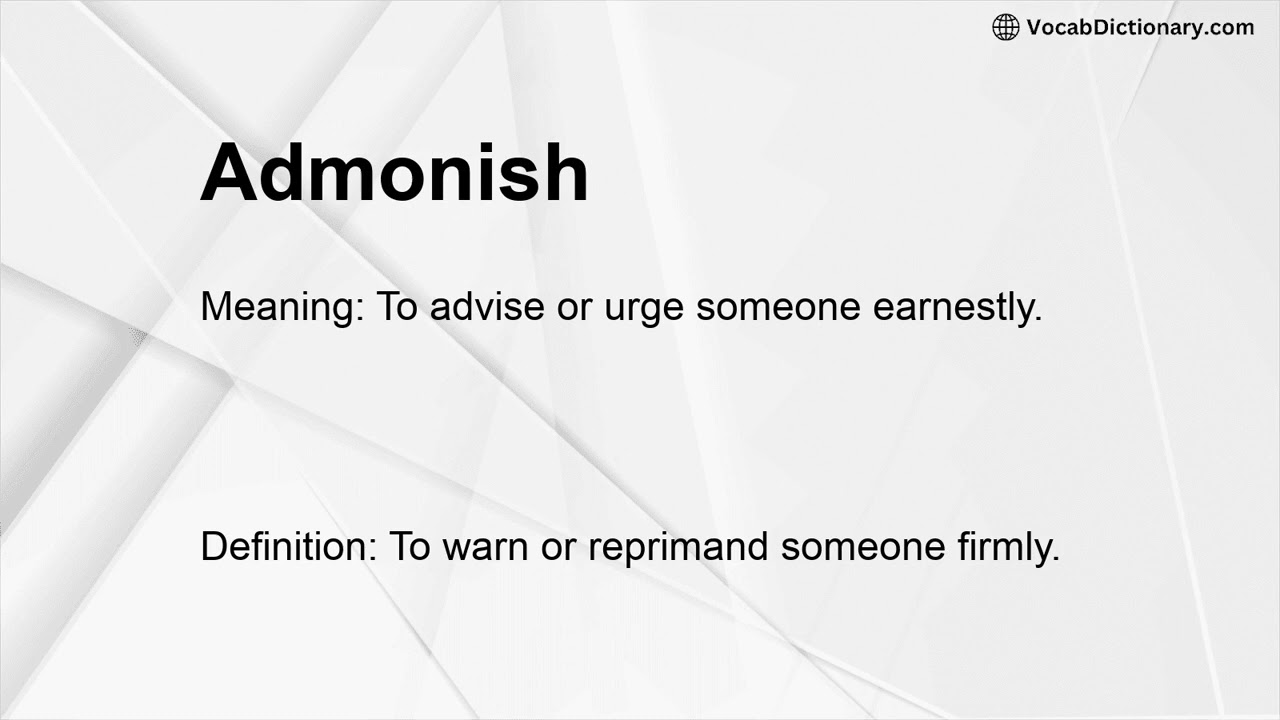 VocabDictionary.com

Admonish

Meaning: To advise or urge someone earnestly.

Definition: To warn or reprimand someone firmly.